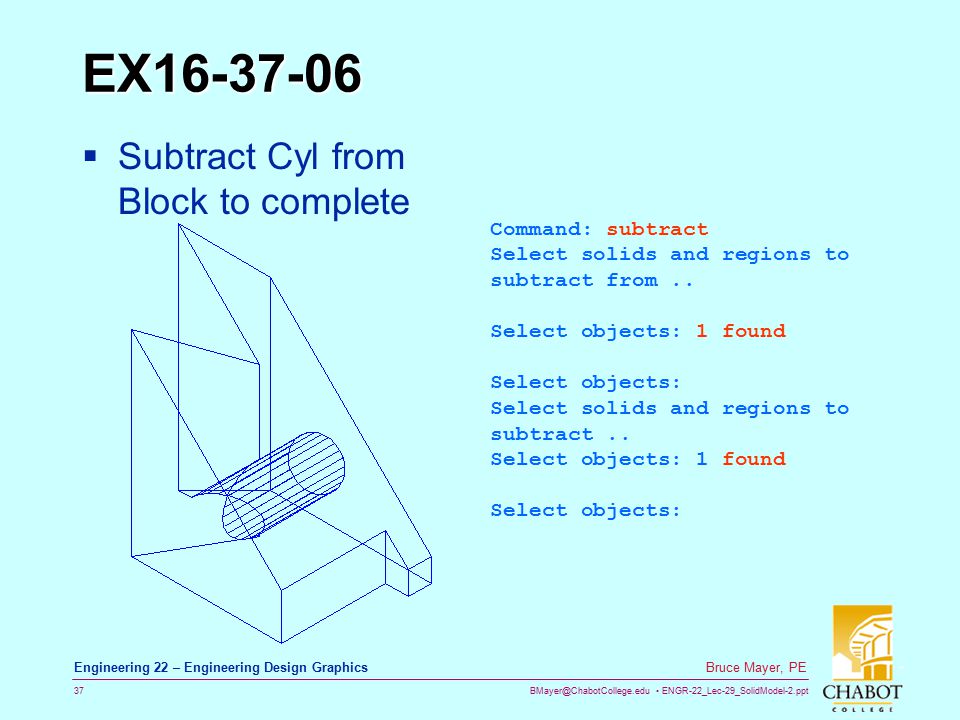 EX16-37-06

▪ Subtract Cyl from Block to complete

Command: subtract
Select solids and regions to subtract from ..

Select objects: 1 found

Select objects:
Select solids and regions to subtract ..
Select objects: 1 found

Select objects:

Engineering 22 – Engineering Design Graphics

Bruce Mayer, PE

37

BMayer@ChabotCollege.edu • ENGR-22_Lec-29_SolidModel-2.ppt

CHABOT COLLEGE